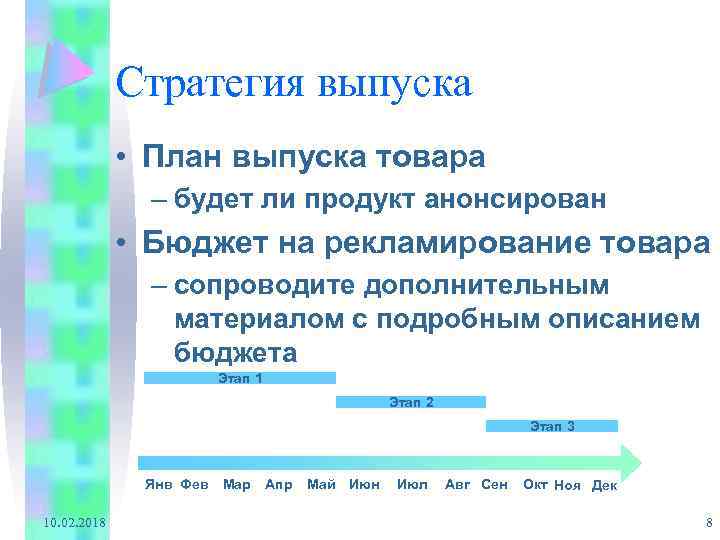 Стратегия выпуска

• План выпуска товара
– будет ли продукт анонсирован

• Бюджет на рекламирование товара
– сопроводите дополнительным материалом с подробным описанием бюджета

Этап 1

Этап 2

Этап 3

Янв Фев Мар Апр Май Июн Июл Авг Сен Окт Ноя Дек

10.02.2018

8